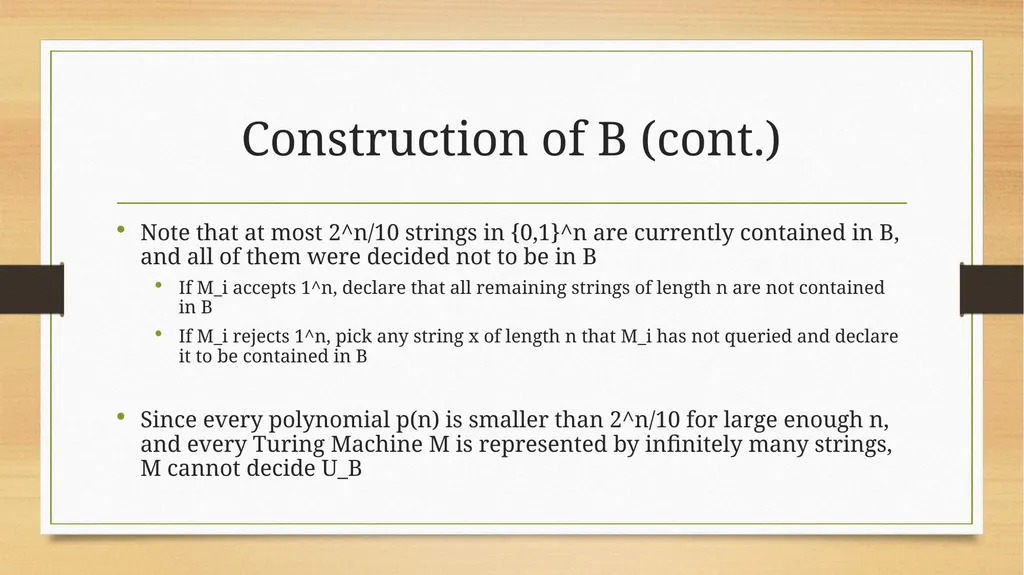 Construction of B (cont.)

• Note that at most 2^n/10 strings in {0,1}^n are currently contained in B, and all of them were decided not to be in B

• If M_i accepts 1^n, declare that all remaining strings of length n are not contained in B

• If M_i rejects 1^n, pick any string x of length n that M_i has not queried and declare it to be contained in B

• Since every polynomial p(n) is smaller than 2^n/10 for large enough n, and every Turing Machine M is represented by infinitely many strings, M cannot decide U_B